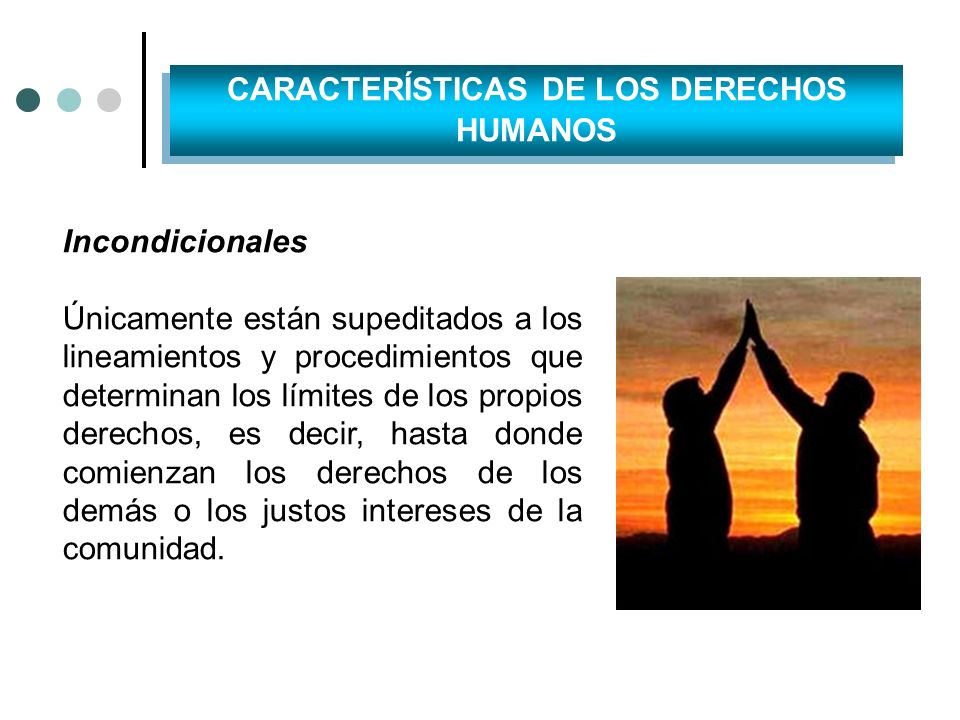 CARACTERÍSTICAS DE LOS DERECHOS HUMANOS

Incondicionales

Únicamente están supeditados a los lineamientos y procedimientos que determinan los límites de los propios derechos, es decir, hasta donde comienzan los derechos de los demás o los justos intereses de la comunidad.